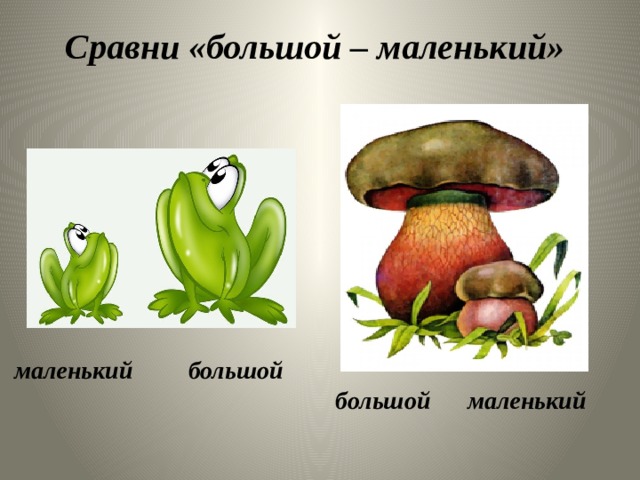 Сравни «большой – маленький»

маленький большой

большой маленький